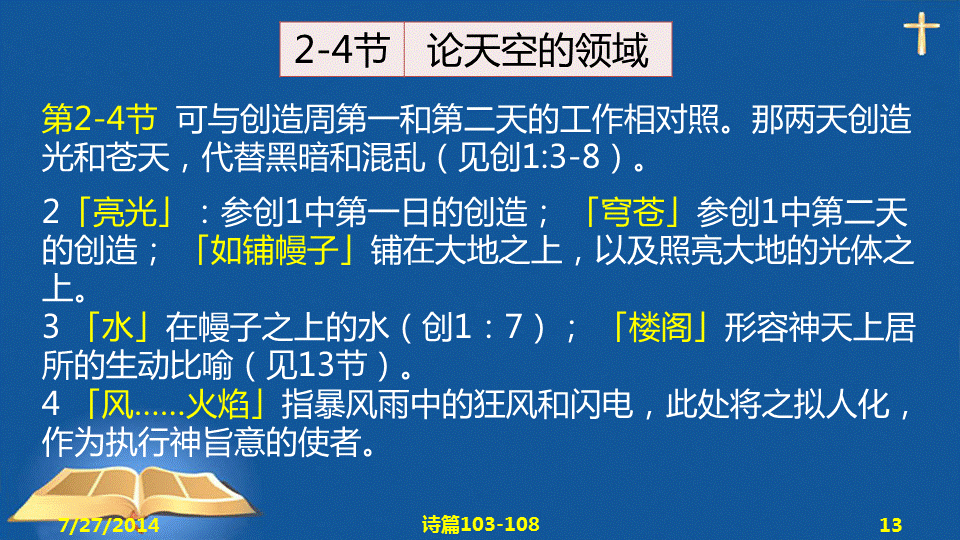 2-4节 论天空的领域

第2-4节 可与创造周第一和第二天的工作相对照。那两天创造光和苍天，代替黑暗和混乱（见创1:3-8）。

2「亮光」：参创1中第一日的创造；「穹苍」参创1中第二天的创造；「如铺幔子」铺在大地之上，以及照亮大地的光体之上。
3「水」在幔子之上的水（创1：7）；「楼阁」形容神天上居所的生动比喻（见13节）。
4「风……火焰」指暴风雨中的狂风和闪电，此处将之拟人化，作为执行神旨意的使者。

7/27/2014 诗篇103-108 13